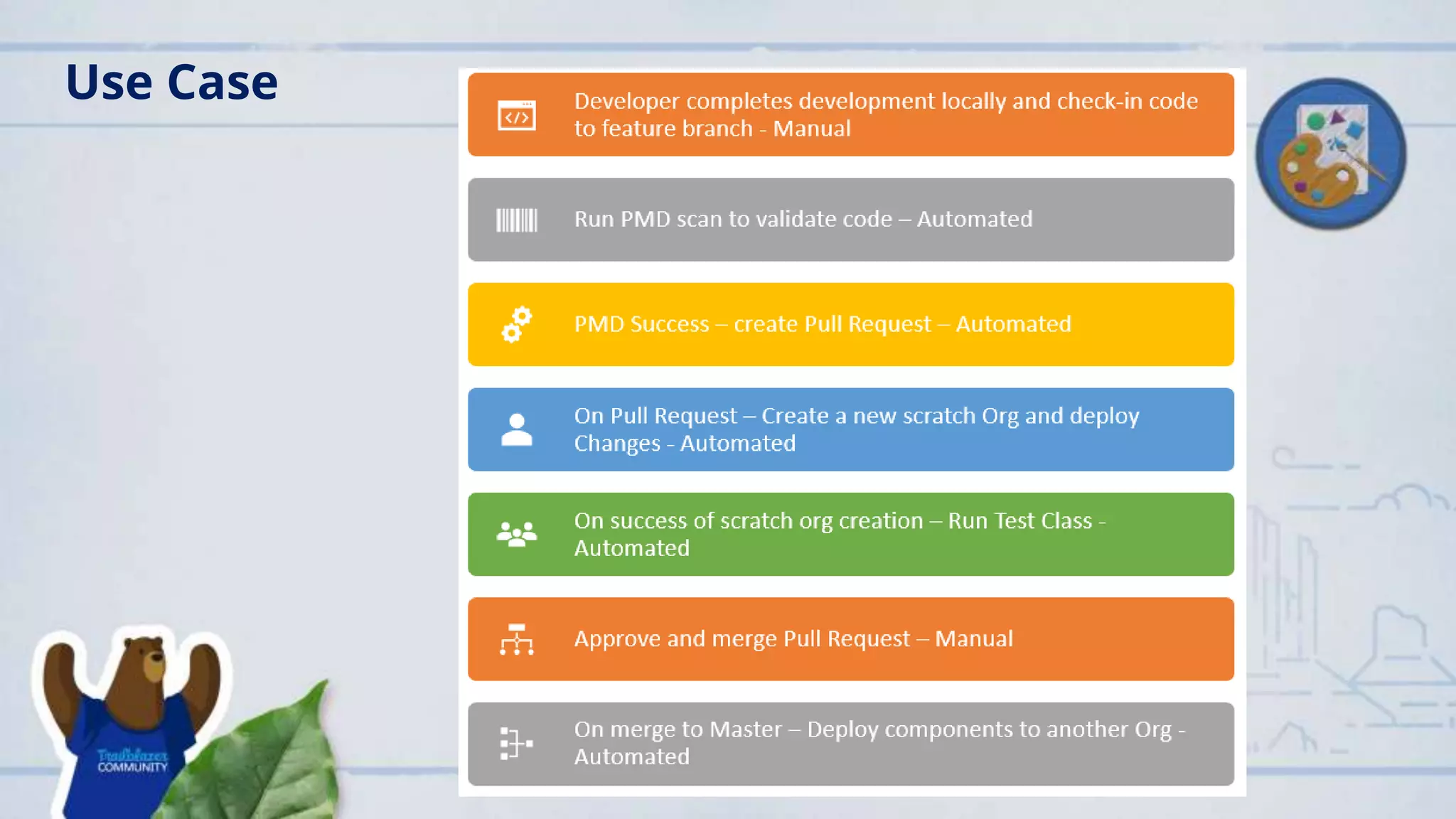 Use Case

Developer completes development locally and check-in code to feature branch - Manual

Run PMD scan to validate code – Automated

PMD Success – create Pull Request – Automated

On Pull Request – Create a new scratch Org and deploy Changes - Automated

On success of scratch org creation – Run Test Class - Automated

Approve and merge Pull Request – Manual

On merge to Master – Deploy components to another Org - Automated

Trailblazer COMMUNITY